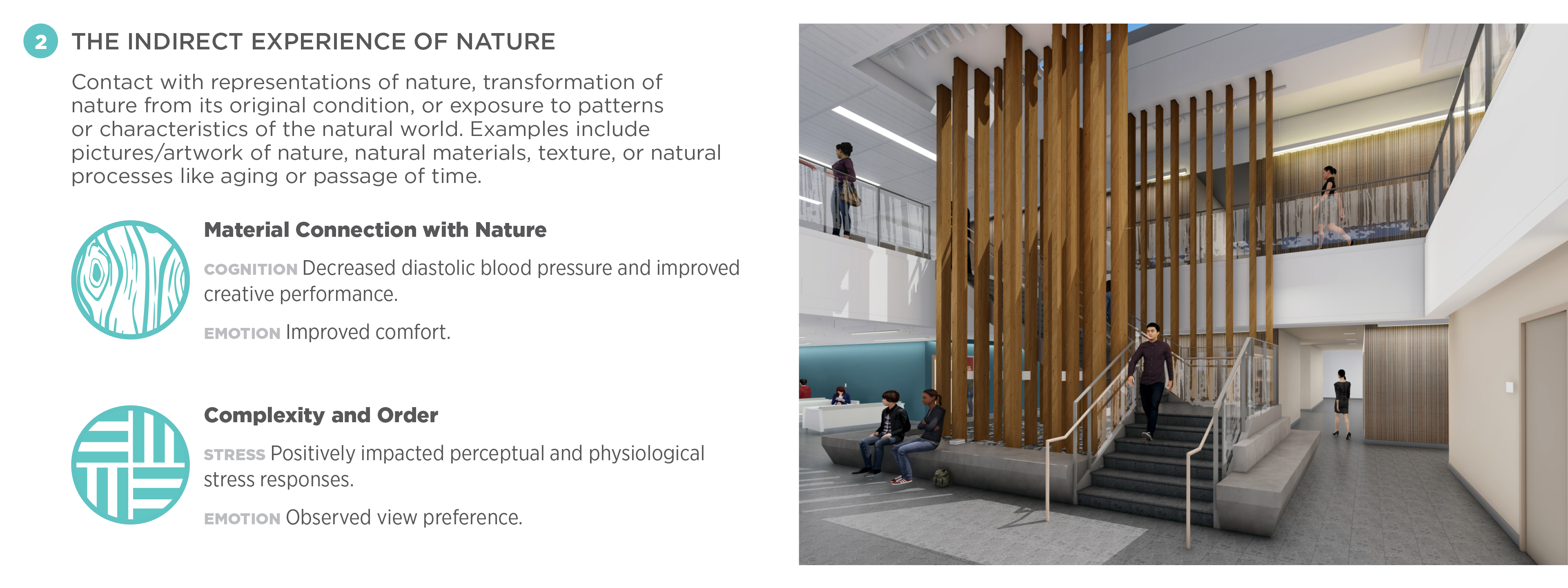 2 THE INDIRECT EXPERIENCE OF NATURE

Contact with representations of nature, transformation of nature from its original condition, or exposure to patterns or characteristics of the natural world. Examples include pictures/artwork of nature, natural materials, texture, or natural processes like aging or passage of time.

Material Connection with Nature

COGNITION Decreased diastolic blood pressure and improved creative performance.

EMOTION Improved comfort.

Complexity and Order

STRESS Positively impacted perceptual and physiological stress responses.

EMOTION Observed view preference.